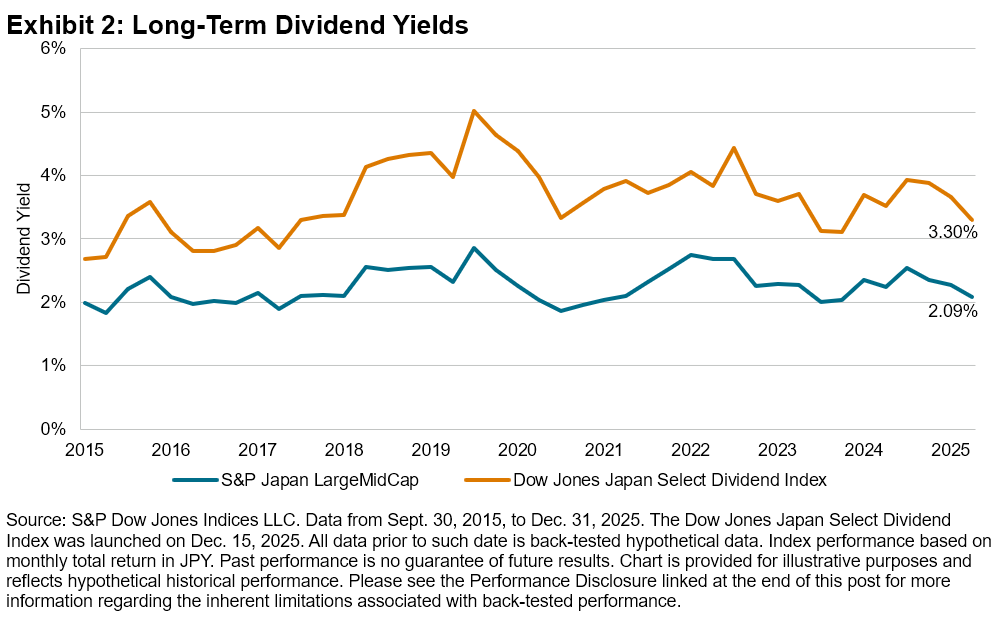 Exhibit 2: Long-Term Dividend Yields

6%
5%
4%
3%
2%
1%
0%

Dividend Yield

3.30%
2.09%

2015 2016 2017 2018 2019 2020 2021 2022 2023 2024 2025

S&P Japan LargeMidCap
Dow Jones Japan Select Dividend Index

Source: S&P Dow Jones Indices LLC. Data from Sept. 30, 2015, to Dec. 31, 2025. The Dow Jones Japan Select Dividend Index was launched on Dec. 15, 2025. All data prior to such date is back-tested hypothetical data. Index performance based on monthly total return in JPY. Past performance is no guarantee of future results. Chart is provided for illustrative purposes and reflects hypothetical historical performance. Please see the Performance Disclosure linked at the end of this post for more information regarding the inherent limitations associated with back-tested performance.